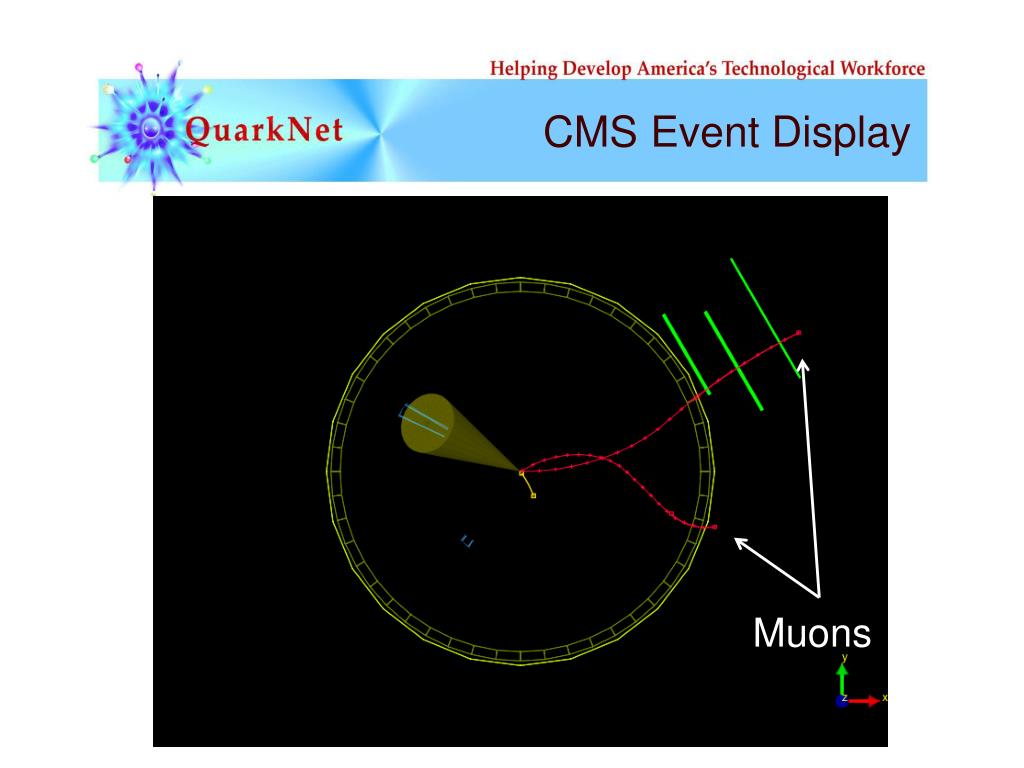 Helping Develop America's Technological Workforce

QuarkNet

CMS Event Display

Muons

y

z

x